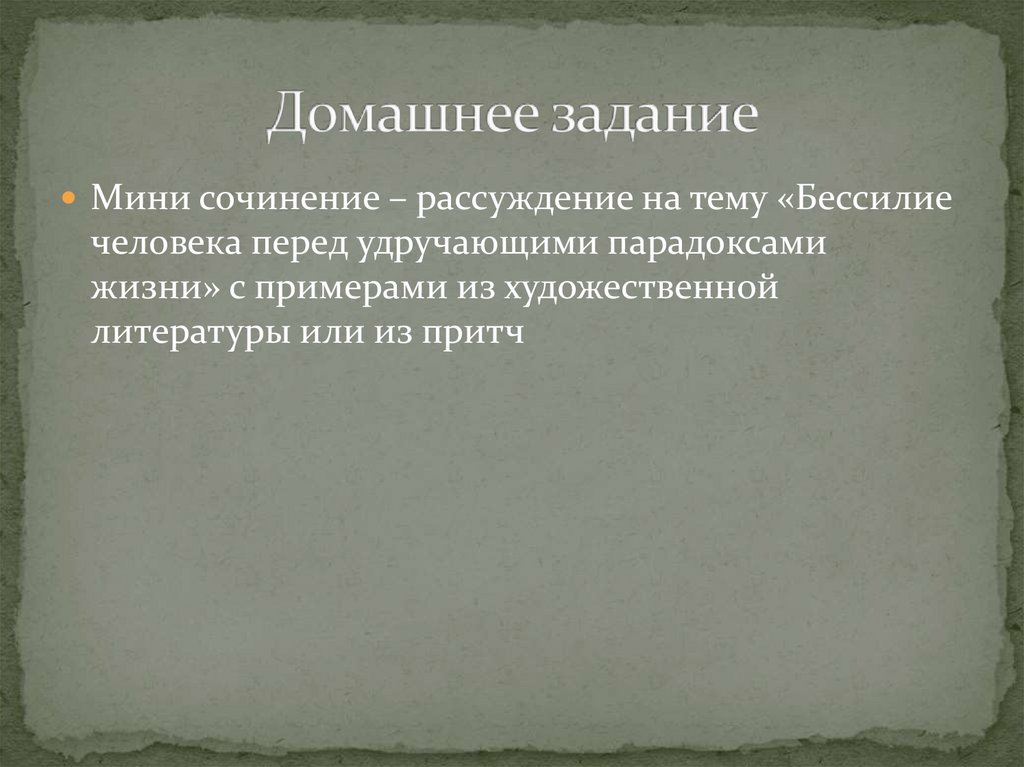 Домашнее задание

Мини сочинение – рассуждение на тему «Бессилие человека перед удручающими парадоксами жизни» с примерами из художественной литературы или из притч